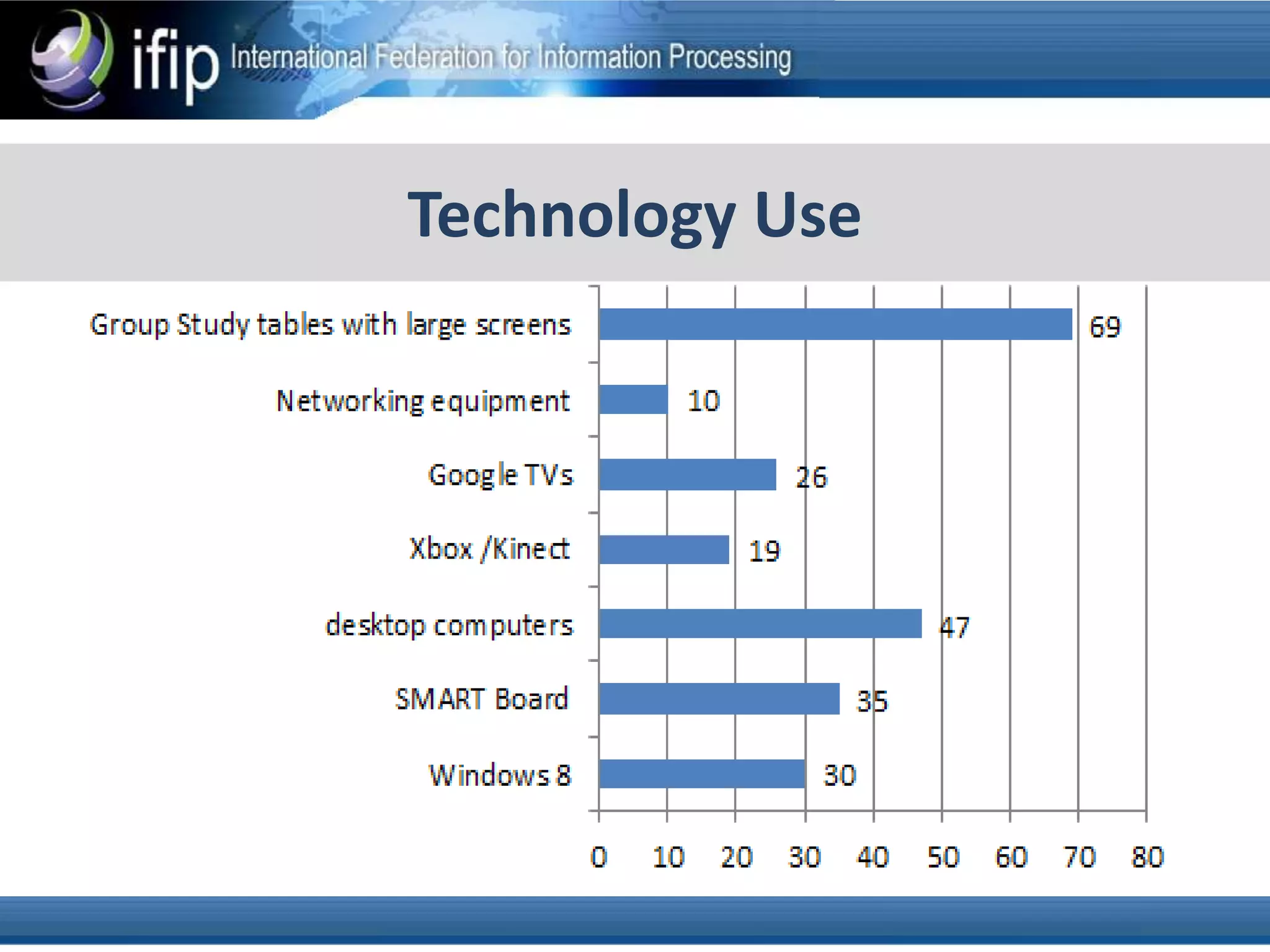 ifip International Federation for Information Processing

Technology Use

Group Study tables with large screens 69
Networking equipment 10
Google TVs 26
Xbox /Kinect 19
desktop computers 47
SMART Board 35
Windows 8 30

0 10 20 30 40 50 60 70 80